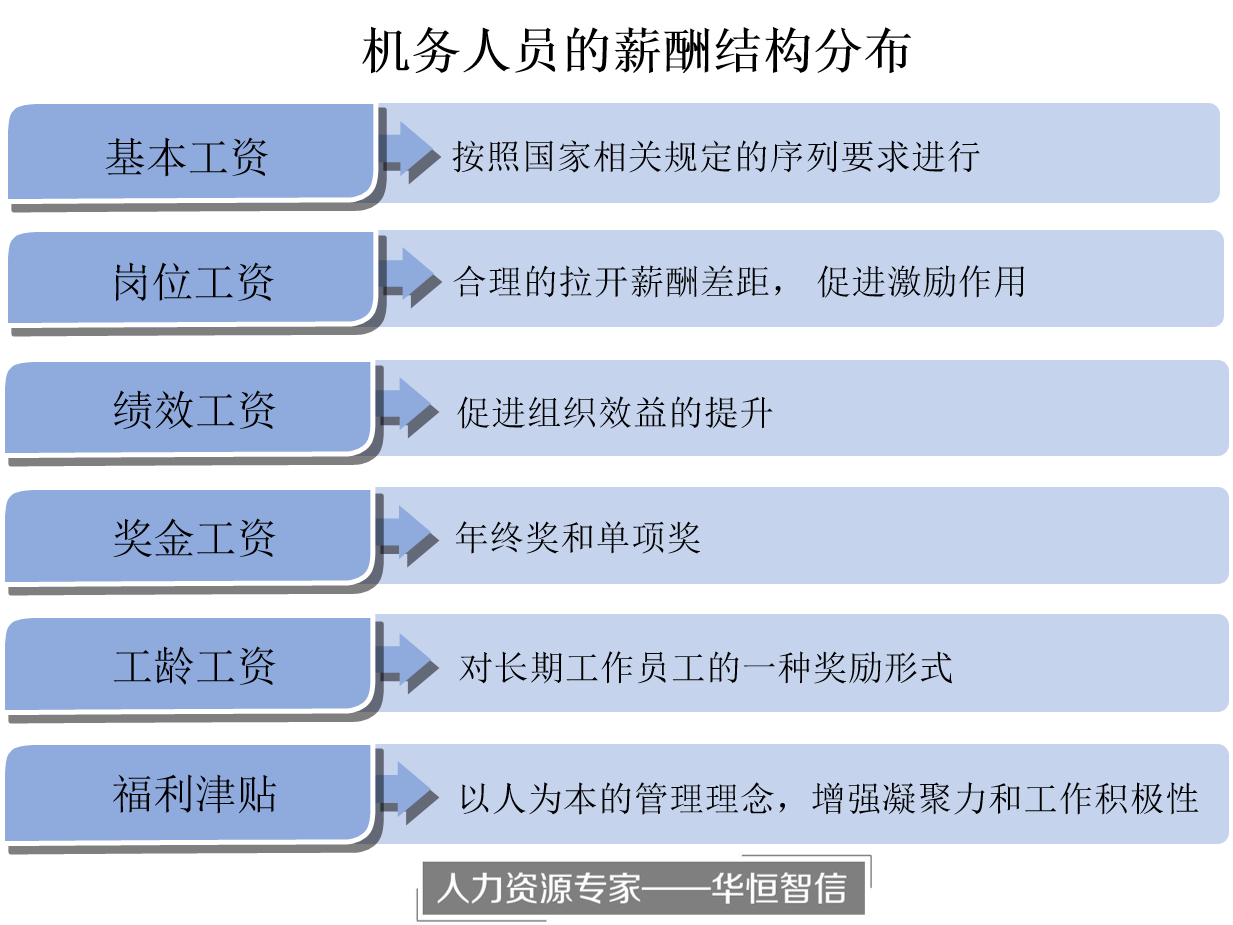 机务人员的薪酬结构分布

基本工资

按照国家相关规定的序列要求进行

岗位工资

合理的拉开薪酬差距， 促进激励作用

绩效工资

促进组织效益的提升

奖金工资

年终奖和单项奖

工龄工资

对长期工作员工的一种奖励形式

福利津贴

以人为本的管理理念，增强凝聚力和工作积极性

人力资源专家——华恒智信